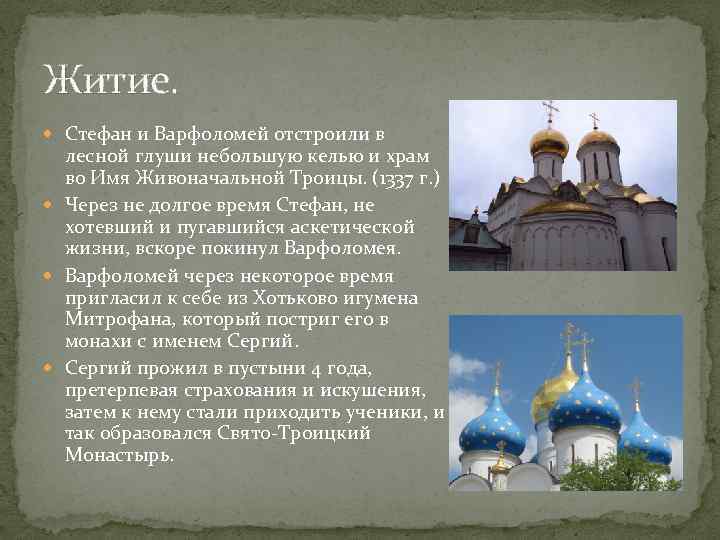 Житие.

Стефан и Варфоломей отстроили в лесной глуши небольшую келью и храм во Имя Живоначальной Троицы. (1337 г.)

Через не долгое время Стефан, не хотевший и пугавшийся аскетической жизни, вскоре покинул Варфоломея.

Варфоломей через некоторое время пригласил к себе из Хотьково игумена Митрофана, который постриг его в монахи с именем Сергий.

Сергий прожил в пустыни 4 года, претерпевая страхования и искушения, затем к нему стали приходить ученики, и так образовался Свято-Троицкий Монастырь.